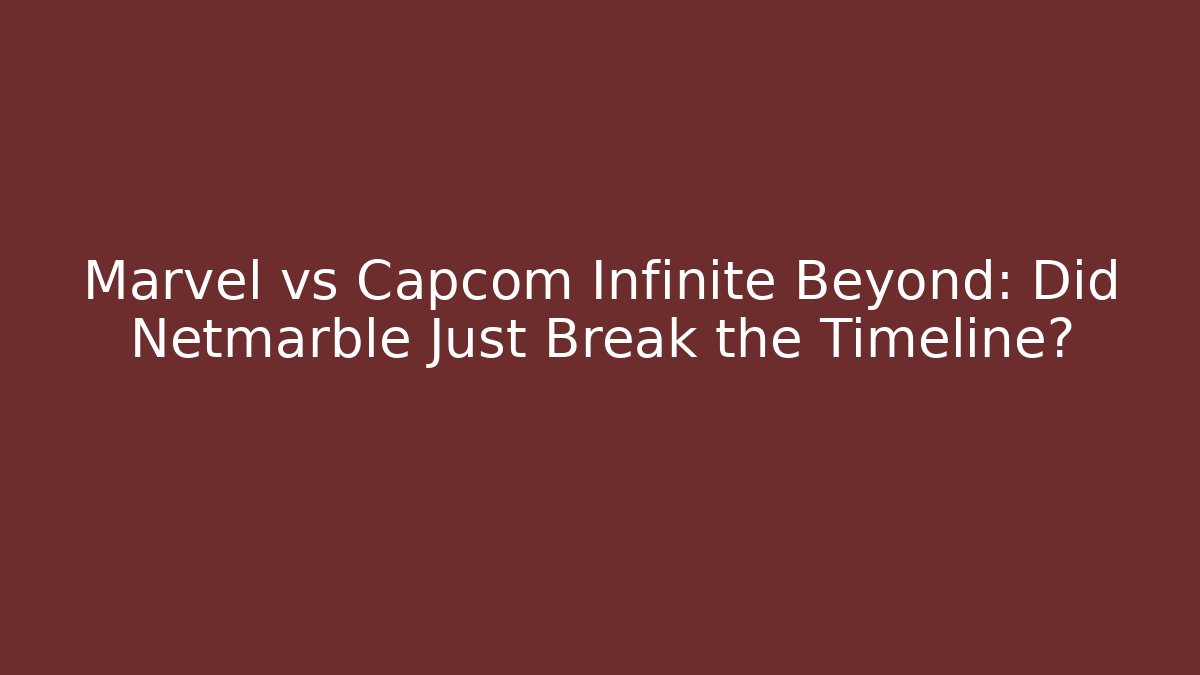 Marvel vs Capcom Infinite Beyond: Did Netmarble Just Break the Timeline?